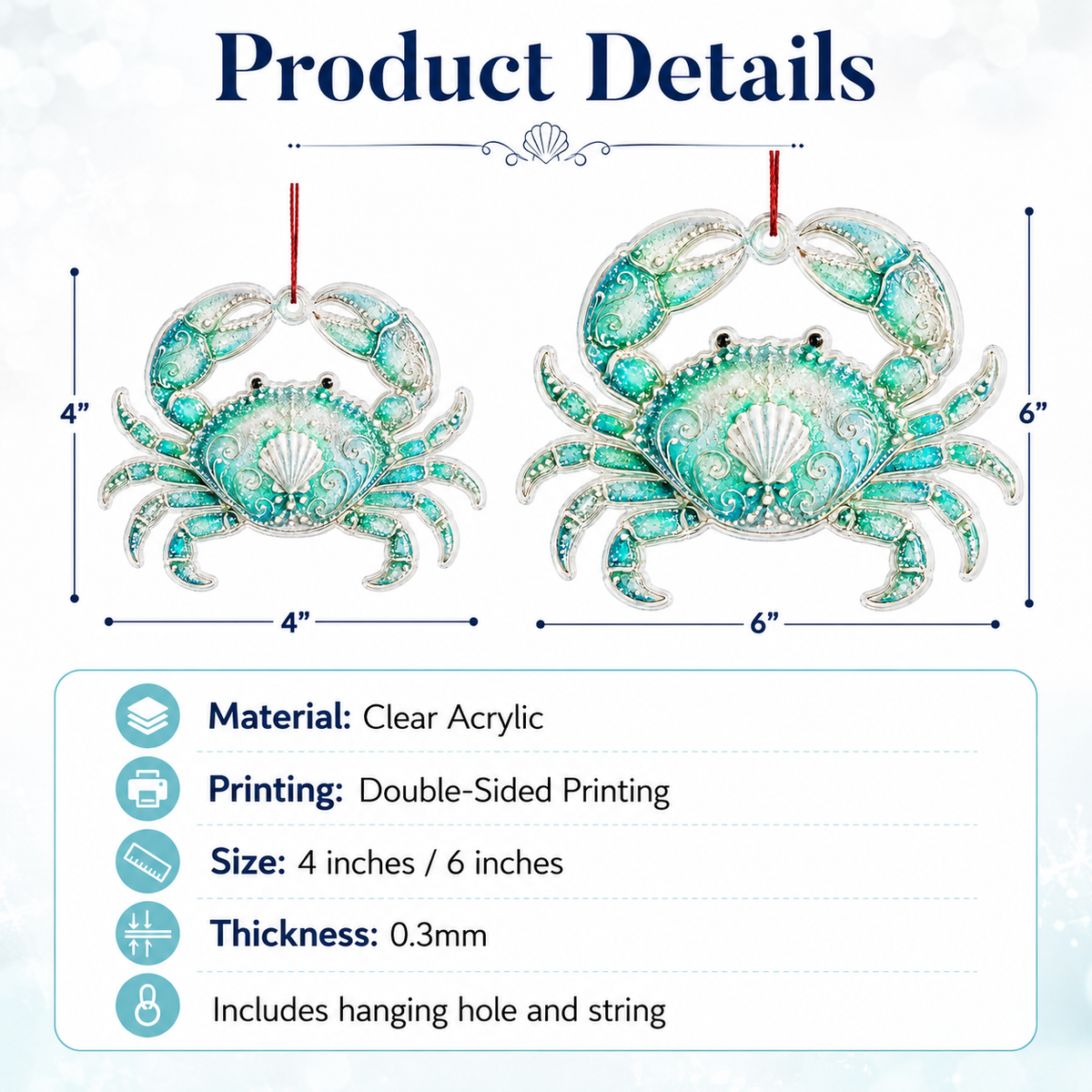 Product Details

4"

4"

6"

6"

Material: Clear Acrylic

Printing: Double-Sided Printing

Size: 4 inches / 6 inches

Thickness: 0.3mm

Includes hanging hole and string